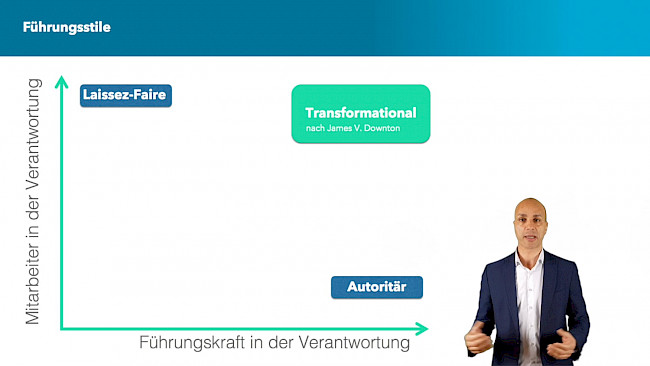 Führungsstile

Mitarbeiter in der Verantwortung

Laissez-Faire

Transformational
nach James V. Downton

Autoritär

Führungskraft in der Verantwortung